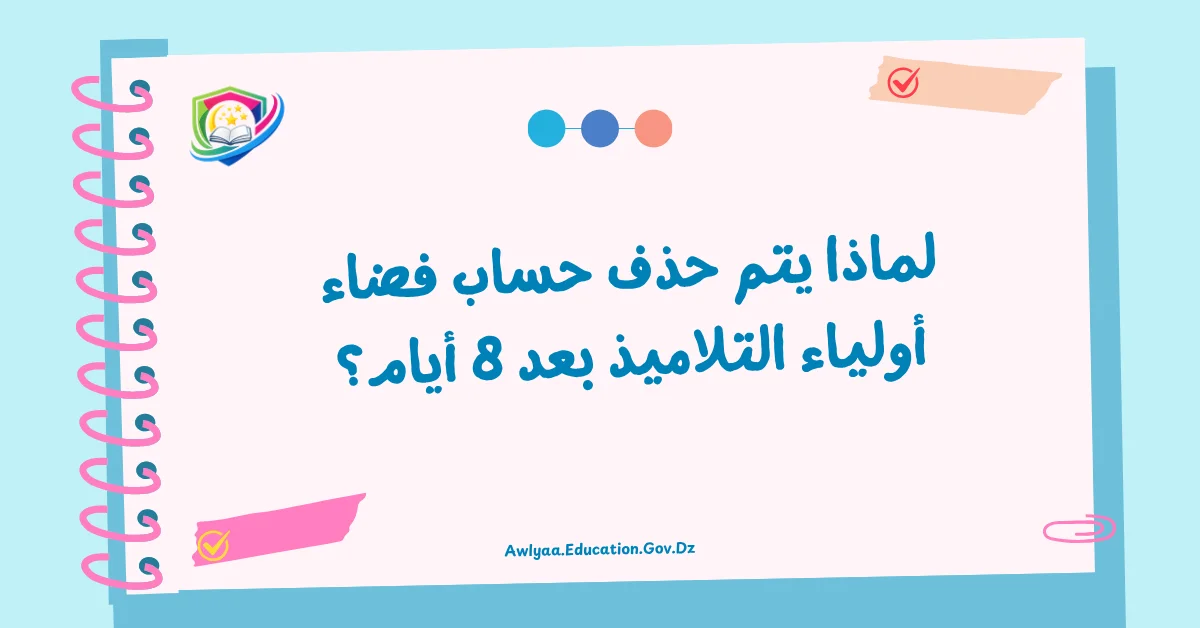 لماذا يتم حذف حساب فضاء أولياء التلاميذ بعد 8 أيام؟

Awlyaa.Education.Gov.Dz